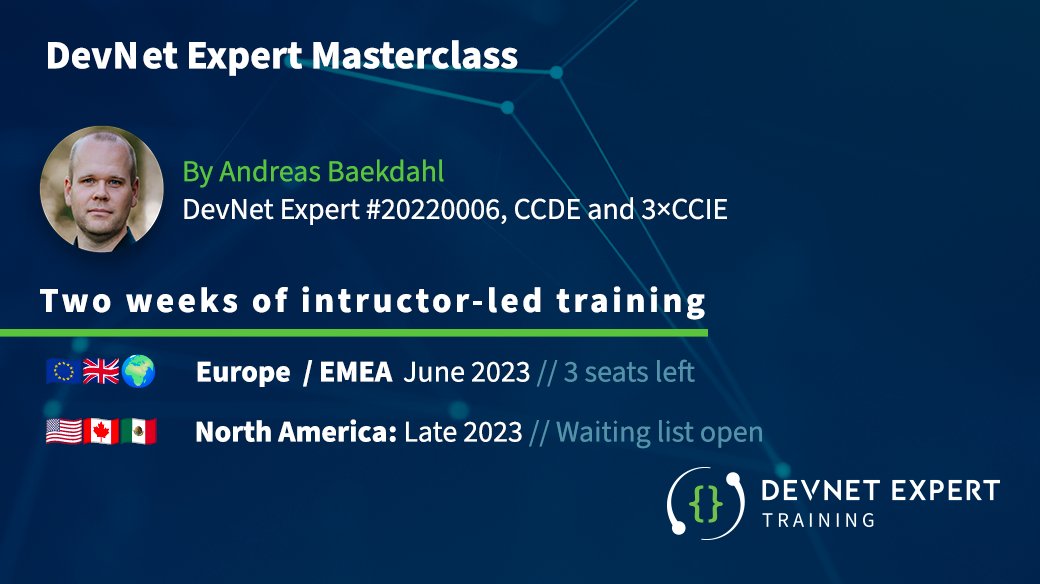 DevNet Expert Masterclass

By Andreas Baekdahl
DevNet Expert #20220006, CCDE and 3×CCIE

Two weeks of intructor-led training

Europe / EMEA June 2023 // 3 seats left

North America: Late 2023 // Waiting list open

{} DEVNET EXPERT
TRAINING